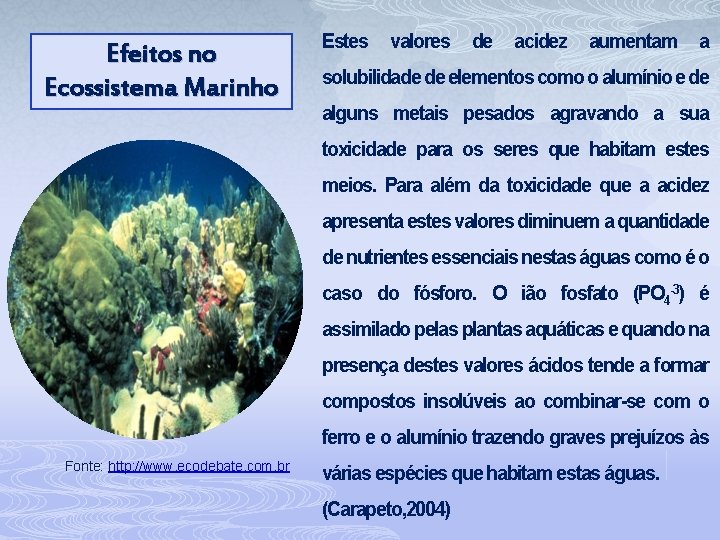 Efeitos no Ecossistema Marinho

Fonte: http://www.ecodebate.com.br

Estes valores de acidez aumentam a solubilidade de elementos como o alumínio e de alguns metais pesados agravando a sua toxicidade para os seres que habitam estes meios. Para além da toxicidade que a acidez apresenta estes valores diminuem a quantidade de nutrientes essenciais nestas águas como é o caso do fósforo. O ião fosfato ($PO_4^{-3}$) é assimilado pelas plantas aquáticas e quando na presença destes valores ácidos tende a formar compostos insolúveis ao combinar-se com o ferro e o alumínio trazendo graves prejuízos às várias espécies que habitam estas águas.

(Carapeto,2004)